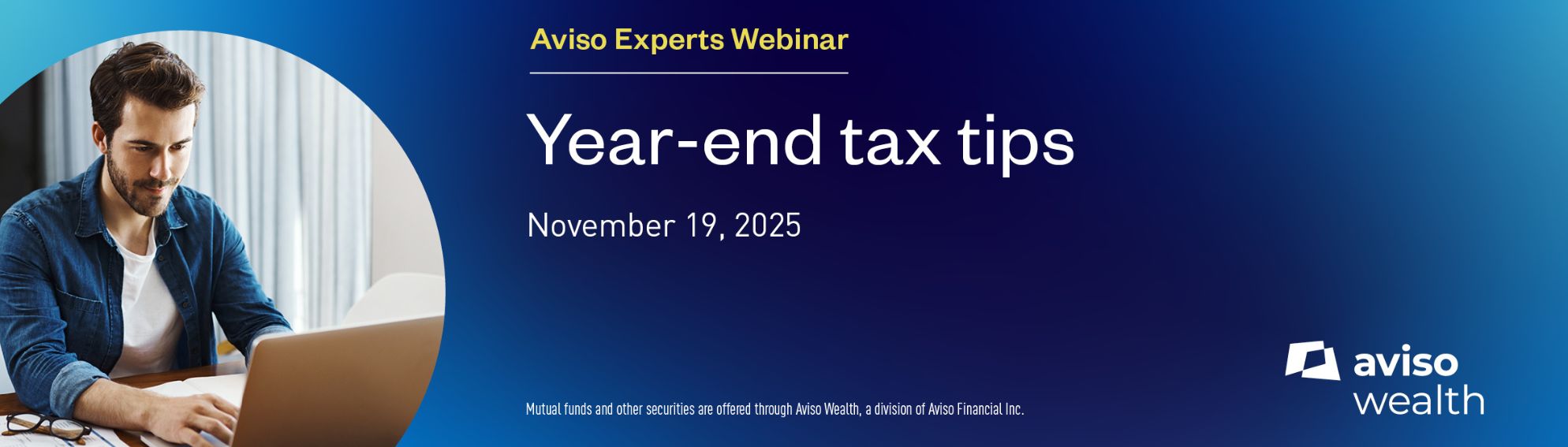 Aviso Experts Webinar

Year-end tax tips

November 19, 2025

Mutual funds and other securities are offered through Aviso Wealth, a division of Aviso Financial Inc.

aviso
wealth